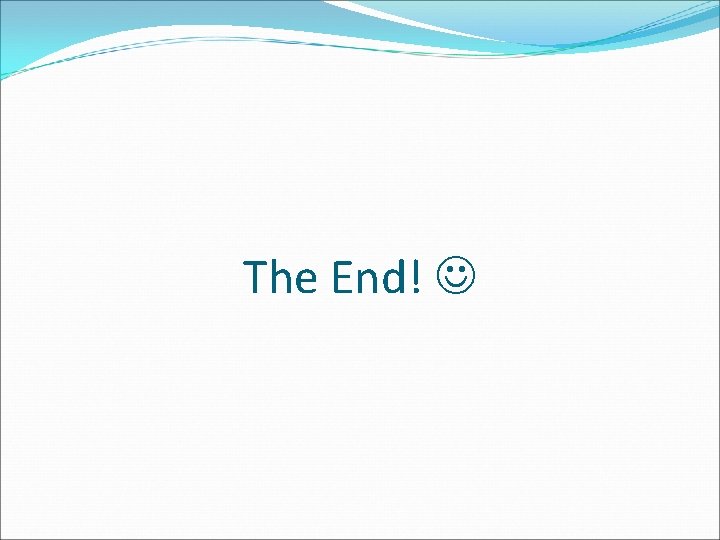 The End! ☺